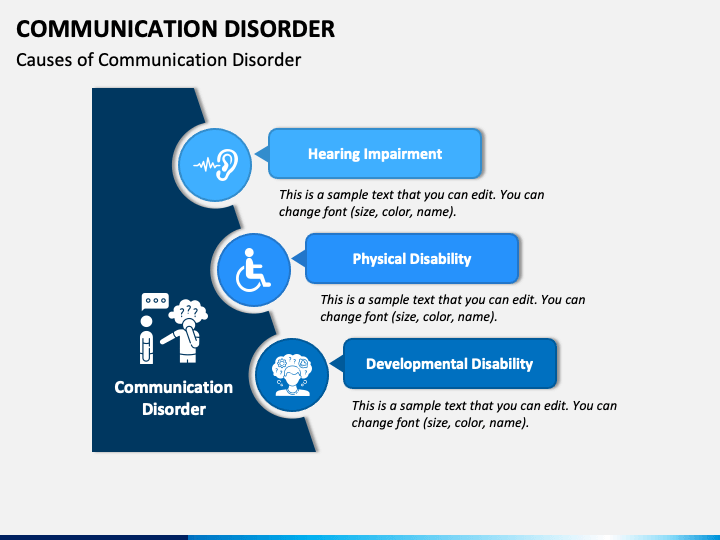 COMMUNICATION DISORDER

Causes of Communication Disorder

Hearing Impairment

This is a sample text that you can edit. You can change font (size, color, name).

Physical Disability

This is a sample text that you can edit. You can change font (size, color, name).

Developmental Disability

This is a sample text that you can edit. You can change font (size, color, name).

???

Communication Disorder